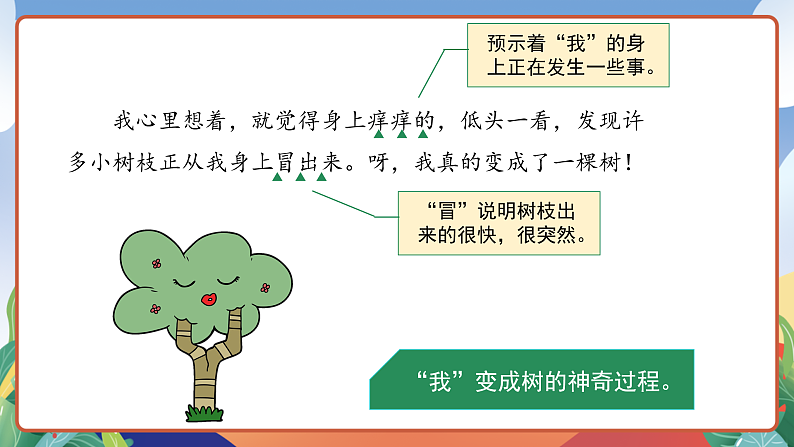 预示着“我”的身上正在发生一些事。

我心里想着，就觉得身上痒痒的，低头一看，发现许多小树枝正从我身上冒出来。呀，我真的变成了一棵树！

“冒”说明树枝出来的很快，很突然。

“我”变成树的神奇过程。